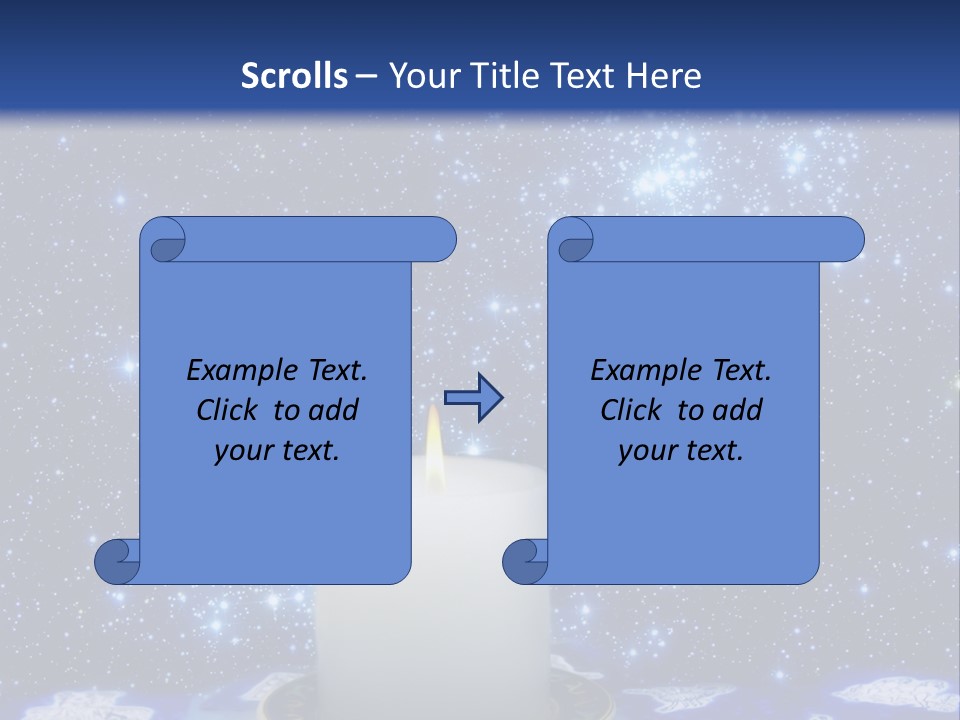 Scrolls – Your Title Text Here

Example Text. Click to add your text.

Example Text. Click to add your text.